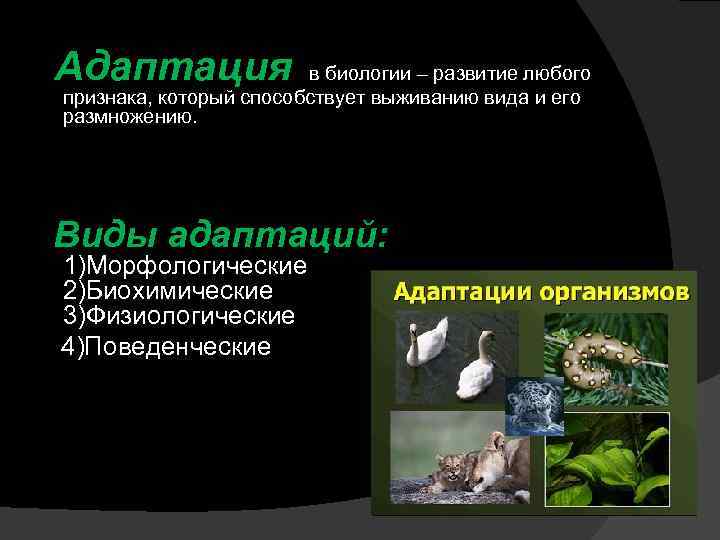 Адаптация в биологии – развитие любого признака, который способствует выживанию вида и его размножению.

Виды адаптаций:
1)Морфологические
2)Биохимические
3)Физиологические
4)Поведенческие

Адаптации организмов